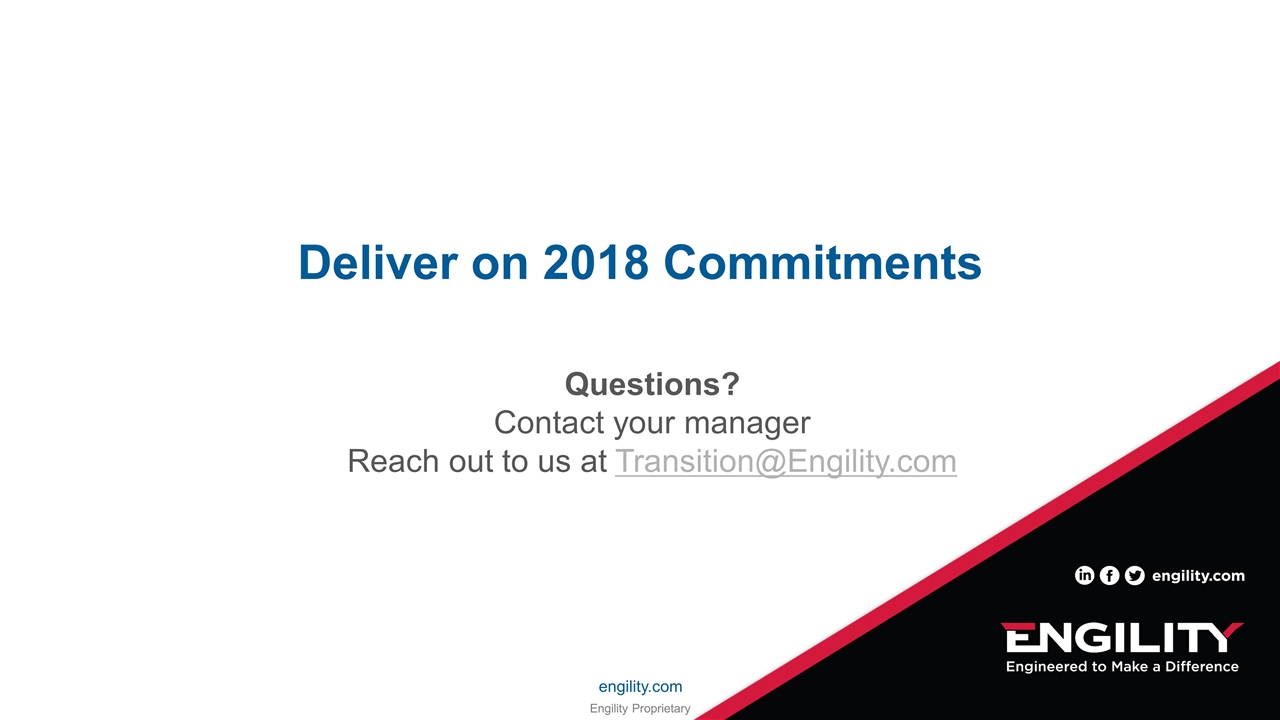 Deliver on 2018 Commitments

Questions?
Contact your manager
Reach out to us at Transition@Engility.com

engility.com

ENGILITY
Engineered to Make a Difference

engility.com
Engility Proprietary